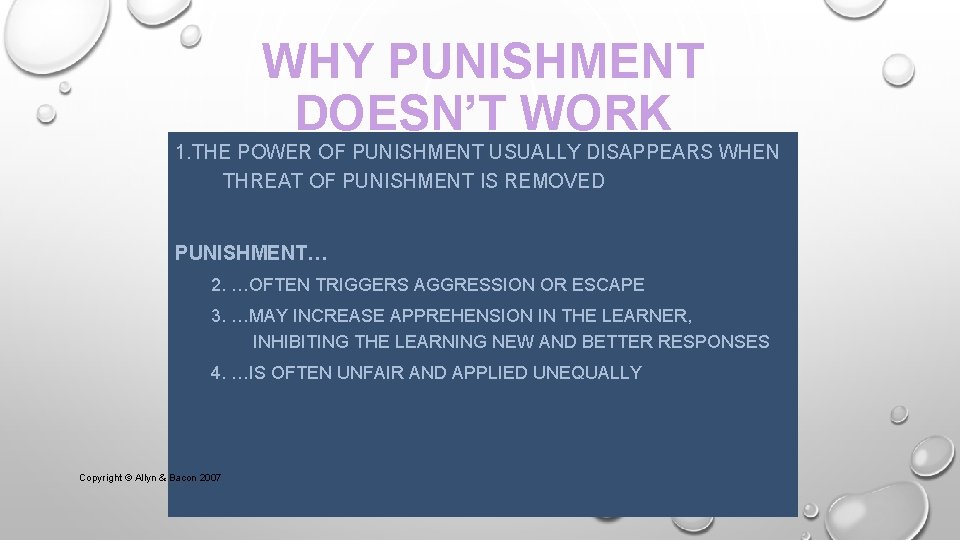 WHY PUNISHMENT DOESN'T WORK

1.THE POWER OF PUNISHMENT USUALLY DISAPPEARS WHEN THREAT OF PUNISHMENT IS REMOVED

PUNISHMENT…

2. …OFTEN TRIGGERS AGGRESSION OR ESCAPE

3. …MAY INCREASE APPREHENSION IN THE LEARNER, INHIBITING THE LEARNING NEW AND BETTER RESPONSES

4. …IS OFTEN UNFAIR AND APPLIED UNEQUALLY

Copyright © Allyn & Bacon 2007